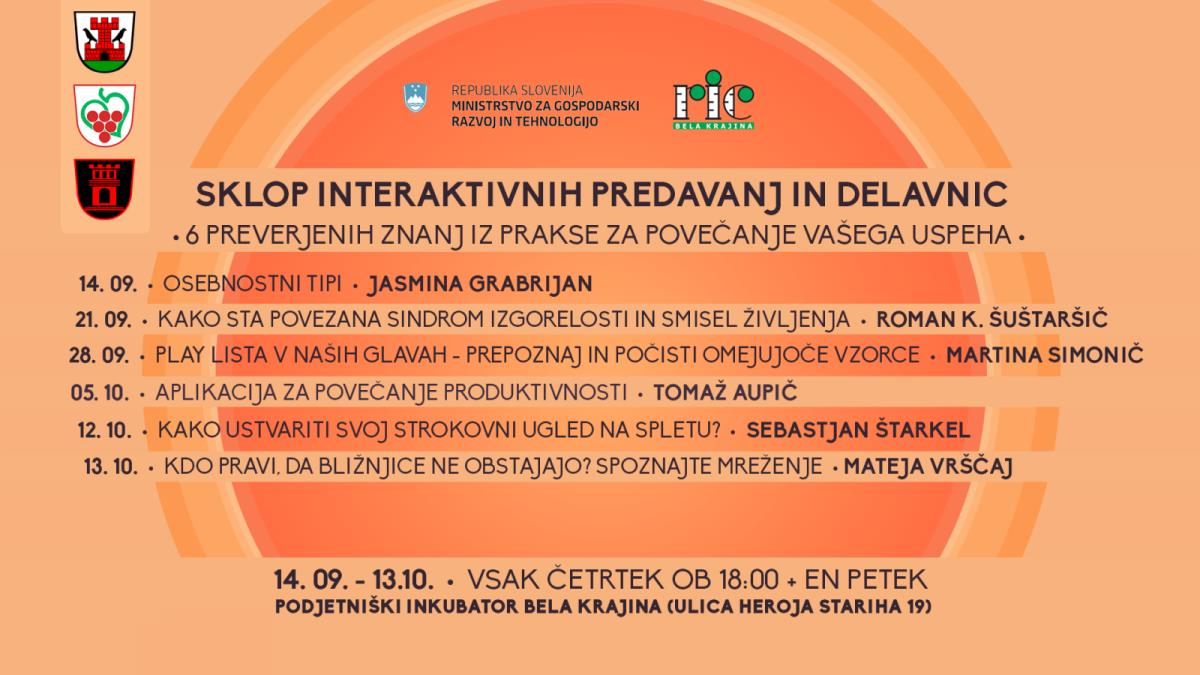 REPUBLIKA SLOVENIJA
MINISTRSTVO ZA GOSPODARSKI RAZVOJ IN TEHNOLOGIJO

ric
BELA KRAJINA

SKLOP INTERAKTIVNIH PREDAVANJ IN DELAVNIC
• 6 PREVERJENIH ZNANJ IZ PRAKSE ZA POVEČANJE VAŠEGA USPEHA •

14. 09. • OSEBNOSTNI TIPI • JASMINA GRABRIJAN
21. 09. • KAKO STA POVEZANA SINDROM IZGORELOSTI IN SMISEL ŽIVLJENJA • ROMAN K. ŠUŠTARŠIČ
28. 09. • PLAY LISTA V NAŠIH GLAVAH - PREPOZNAJ IN POČISTI OMEJUJOČE VZORCE • MARTINA SIMONIČ
05. 10. • APLIKACIJA ZA POVEČANJE PRODUKTIVNOSTI • TOMAŽ AUPIČ
12. 10. • KAKO USTVARITI SVOJ STROKOVNI UGLED NA SPLETU? • SEBASTJAN ŠTARKEL
13. 10. • KDO PRAVI, DA BLIŽNJICE NE OBSTAJAJO? SPOZNAJTE MREŽENJE • MATEJA VRŠČAJ

14. 09. - 13.10. • VSAK ČETRTEK OB 18:00 + EN PETEK
PODJETNIŠKI INKUBATOR BELA KRAJINA (ULICA HEROJA STARIHA 19)